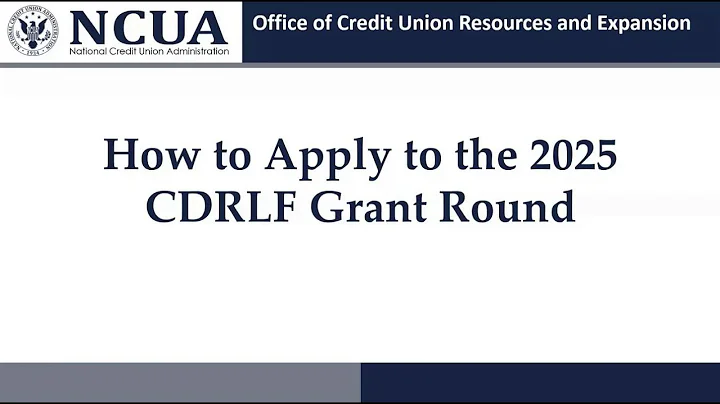 NATIONAL CREDIT UNION ADMINISTRATION
1934

NCUA
National Credit Union Administration

Office of Credit Union Resources and Expansion

How to Apply to the 2025 CDRLF Grant Round